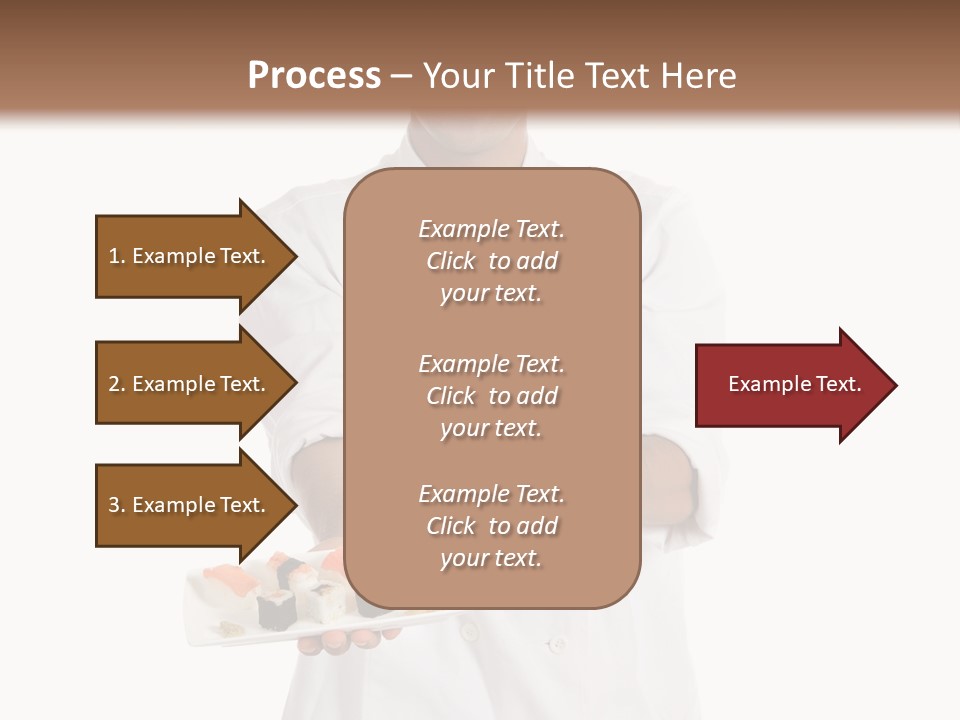 Process – Your Title Text Here

1. Example Text.

2. Example Text.

3. Example Text.

Example Text. Click to add your text.

Example Text. Click to add your text.

Example Text. Click to add your text.

Example Text.